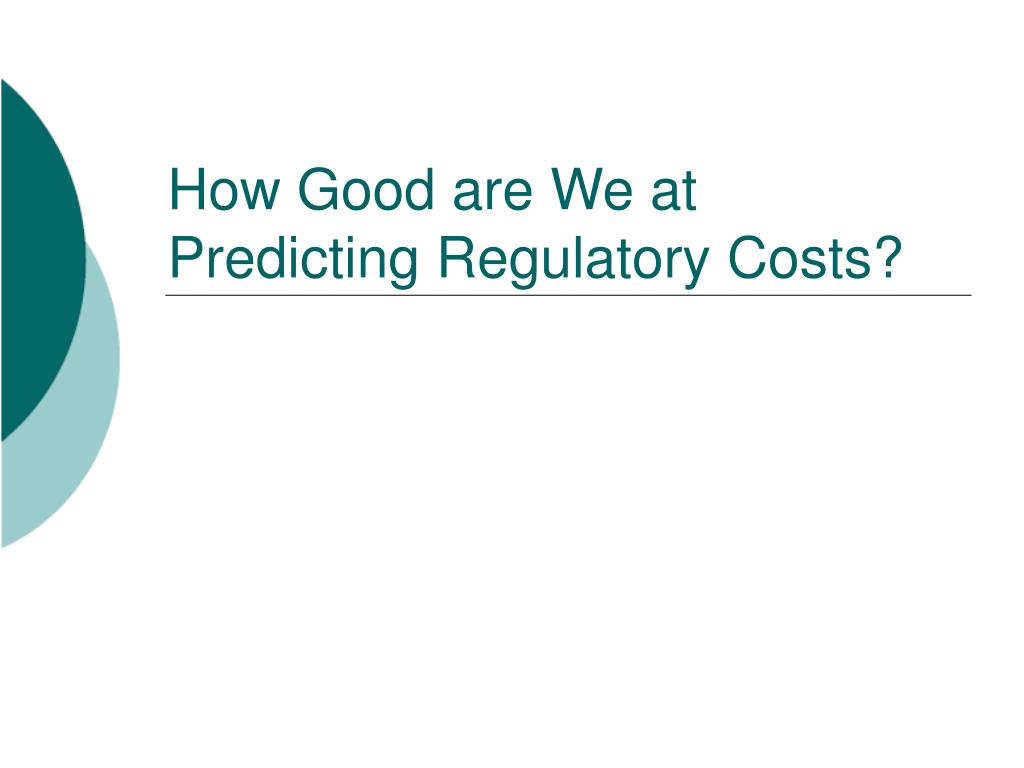 How Good are We at Predicting Regulatory Costs?